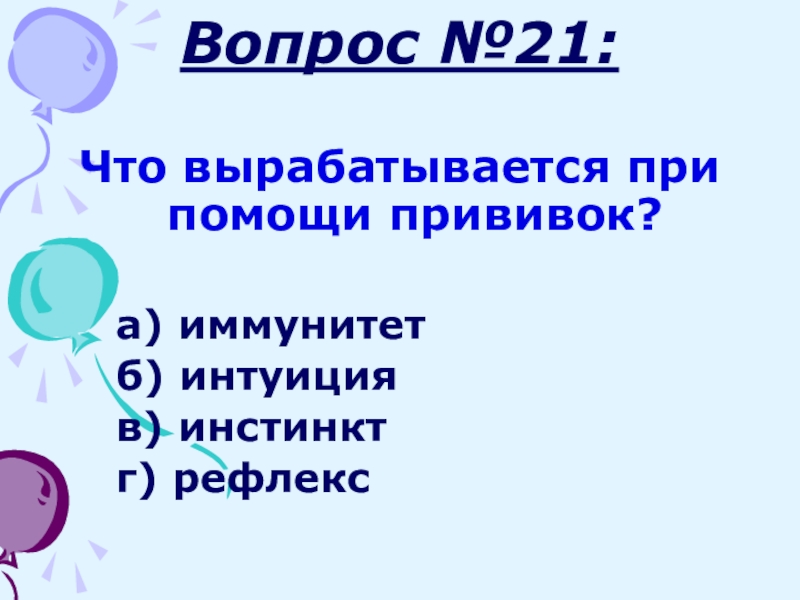 Вопрос №21:

Что вырабатывается при помощи прививок?

а) иммунитет
б) интуиция
в) инстинкт
г) рефлекс